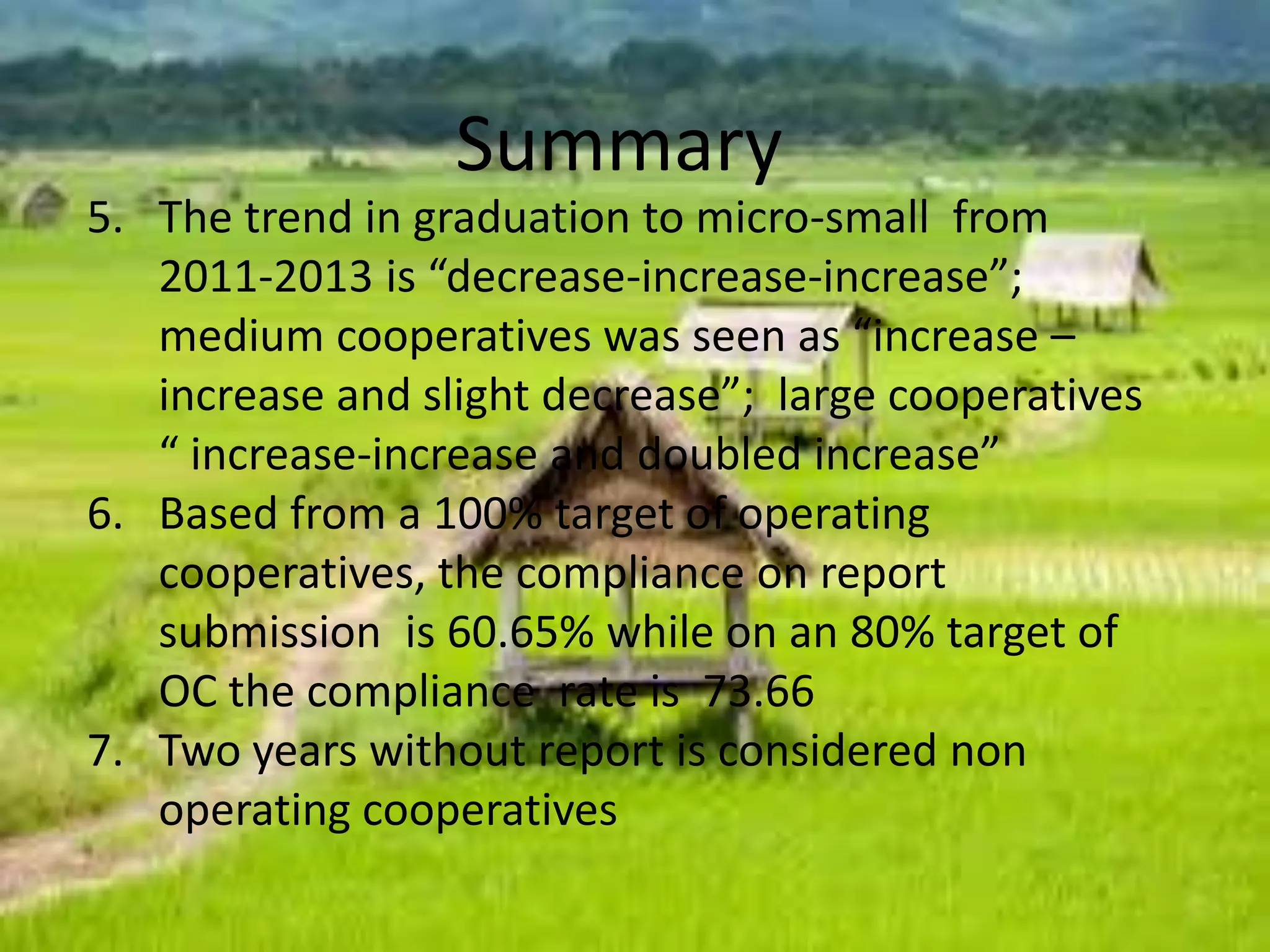 Summary

5. The trend in graduation to micro-small from 2011-2013 is “decrease-increase-increase”; medium cooperatives was seen as “increase – increase and slight decrease”; large cooperatives “ increase-increase and doubled increase”
6. Based from a 100% target of operating cooperatives, the compliance on report submission is 60.65% while on an 80% target of OC the compliance rate is 73.66
7. Two years without report is considered non operating cooperatives